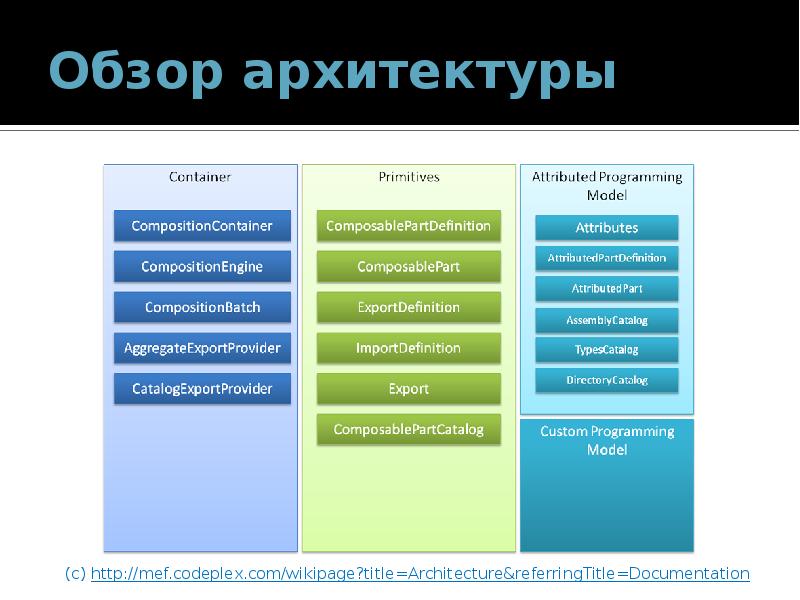 Обзор архитектуры

Container

CompositionContainer

CompositionEngine

CompositionBatch

AggregateExportProvider

CatalogExportProvider

Primitives

ComposablePartDefinition

ComposablePart

ExportDefinition

ImportDefinition

Export

ComposablePartCatalog

Attributed Programming Model

Attributes

AttributedPartDefinition

AttributedPart

AssemblyCatalog

TypesCatalog

DirectoryCatalog

Custom Programming Model

(c) http://mef.codeplex.com/wikipage?title=Architecture&referringTitle=Documentation